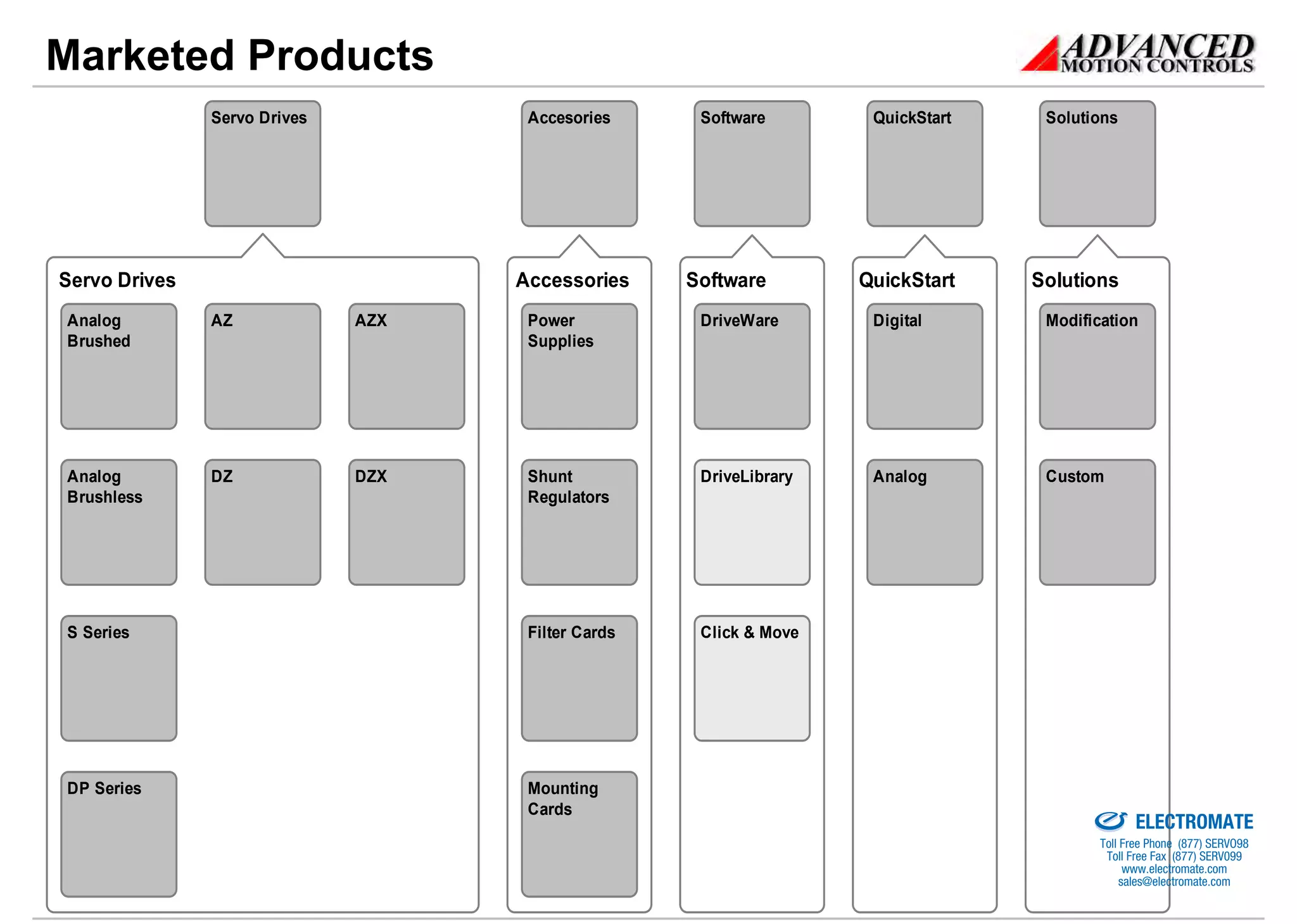 Marketed Products

ADVANCED MOTION CONTROLS

Servo Drives

Accesories

Software

QuickStart

Solutions

Servo Drives

Analog Brushed

AZ

AZX

Analog Brushless

DZ

DZX

S Series

DP Series

Accessories

Power Supplies

Shunt Regulators

Filter Cards

Mounting Cards

Software

DriveWare

DriveLibrary

Click & Move

QuickStart

Digital

Analog

Solutions

Modification

Custom

ELECTROMATE
Toll Free Phone (877) SERVO98
Toll Free Fax (877) SERV099
www.electromate.com
sales@electromate.com